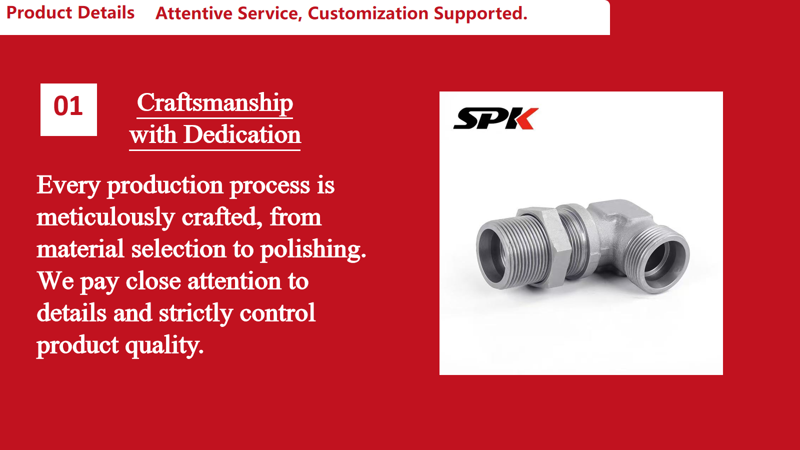 Product Details Attentive Service, Customization Supported.

01

Craftsmanship with Dedication

Every production process is meticulously crafted, from material selection to polishing. We pay close attention to details and strictly control product quality.

SPK